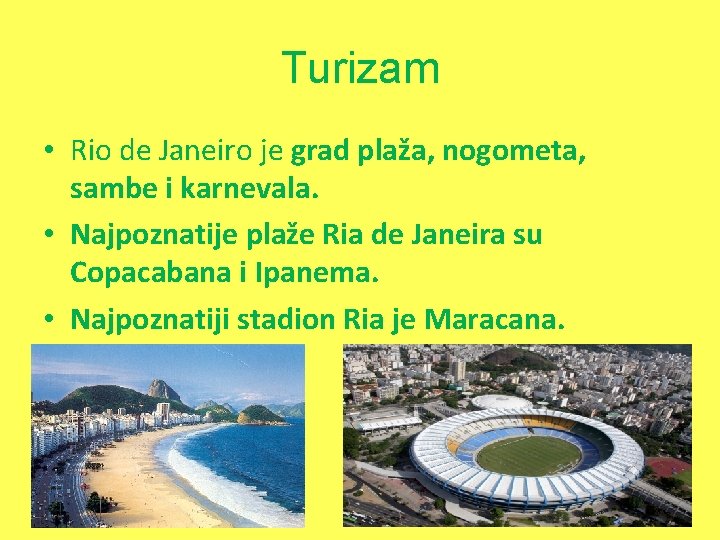 Turizam

• Rio de Janeiro je grad plaža, nogometa, sambe i karnevala.

• Najpoznatije plaže Ria de Janeira su Copacabana i Ipanema.

• Najpoznatiji stadion Ria je Maracana.